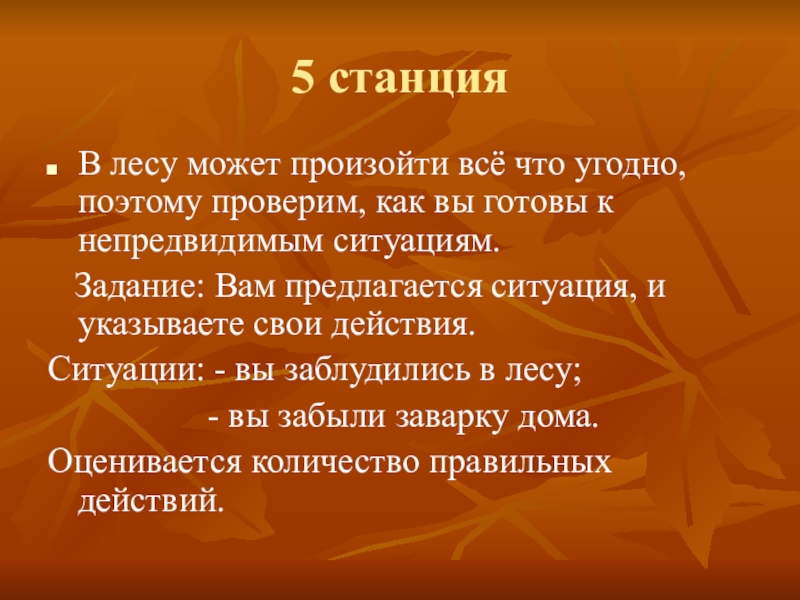 5 станция

В лесу может произойти всё что угодно, поэтому проверим, как вы готовы к непредвидимым ситуациям.

Задание: Вам предлагается ситуация, и указываете свои действия.

Ситуации: - вы заблудились в лесу;

- вы забыли заварку дома.

Оценивается количество правильных действий.